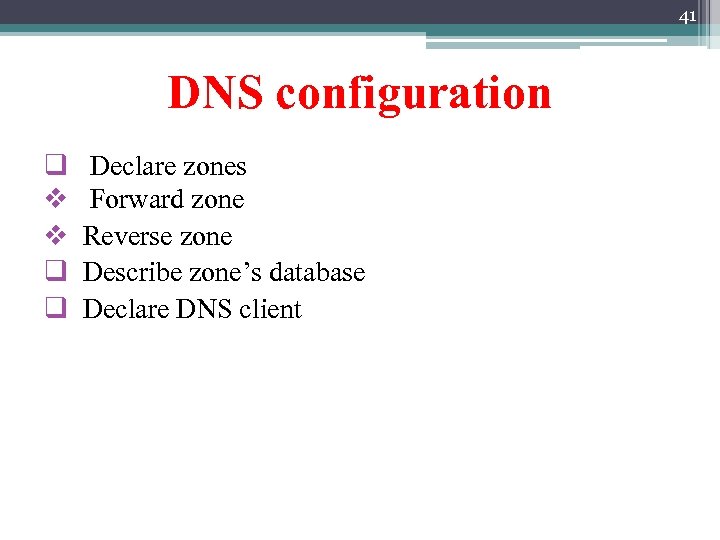 41

DNS configuration

❑ Declare zones
❖ Forward zone
❖ Reverse zone
❑ Describe zone’s database
❑ Declare DNS client